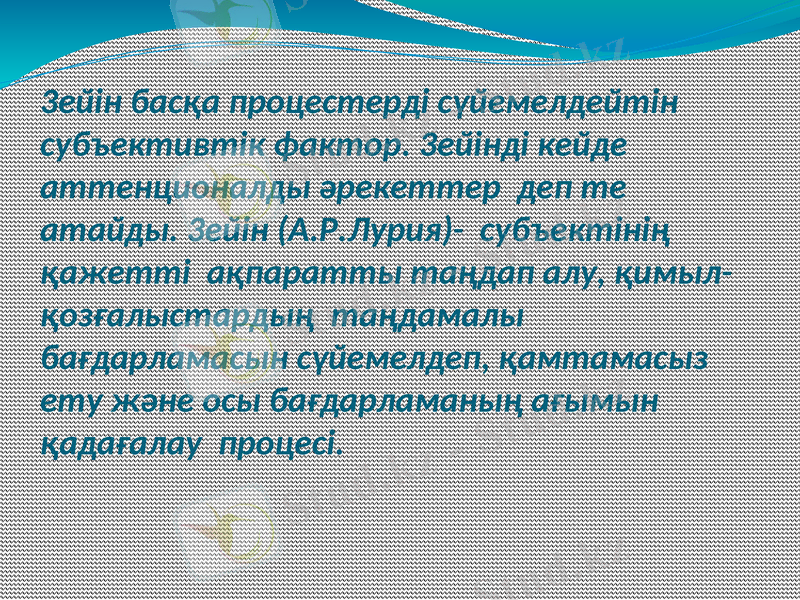 Зейін басқа процестерді сүйемелдейтін субъективтік фактор. Зейінді кейде аттенционалды әрекеттер деп те атайды. Зейін (А.Р.Лурия)- субъектінің қажетті ақпаратты таңдап алу, қимыл-қозғалыстардың таңдамалы бағдарламасын сүйемелдеп, қамтамасыз ету және осы бағдарламаның ағымын қадағалау процесі.